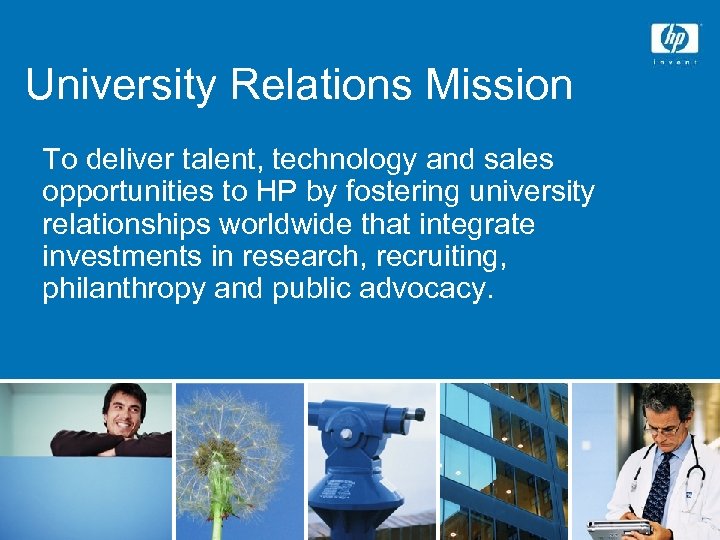 hp
invent

University Relations Mission

To deliver talent, technology and sales opportunities to HP by fostering university relationships worldwide that integrate investments in research, recruiting, philanthropy and public advocacy.